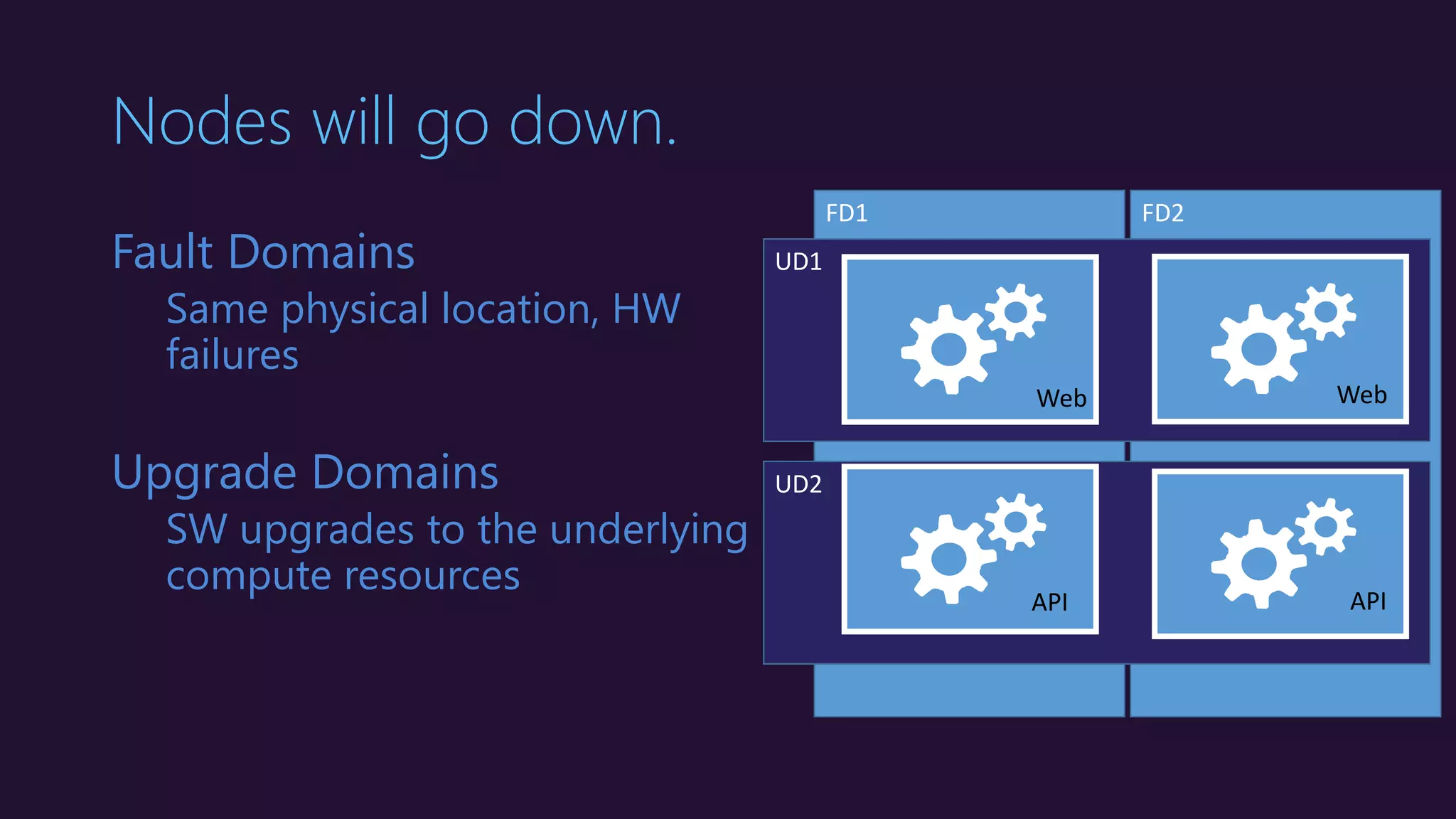 Nodes will go down.

Fault Domains

Same physical location, HW failures

Upgrade Domains

SW upgrades to the underlying compute resources

FD1

FD2

UD1

Web

Web

UD2

API

API